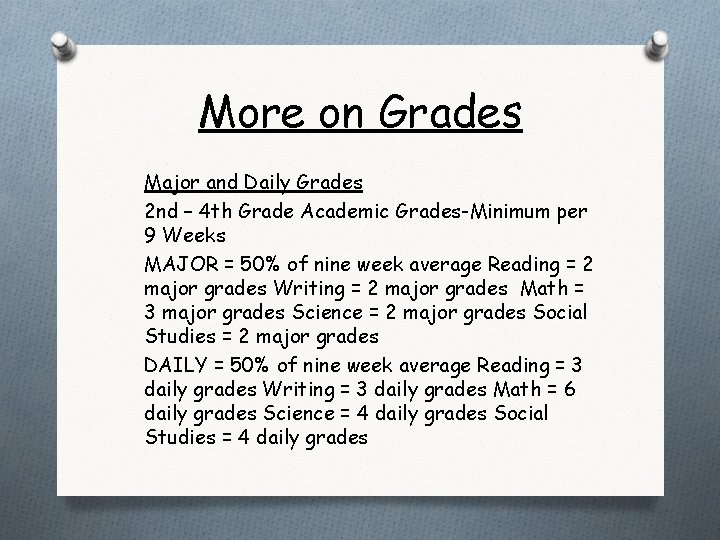 More on Grades

Major and Daily Grades

2nd – 4th Grade Academic Grades-Minimum per 9 Weeks

MAJOR = 50% of nine week average Reading = 2 major grades Writing = 2 major grades Math = 3 major grades Science = 2 major grades Social Studies = 2 major grades

DAILY = 50% of nine week average Reading = 3 daily grades Writing = 3 daily grades Math = 6 daily grades Science = 4 daily grades Social Studies = 4 daily grades